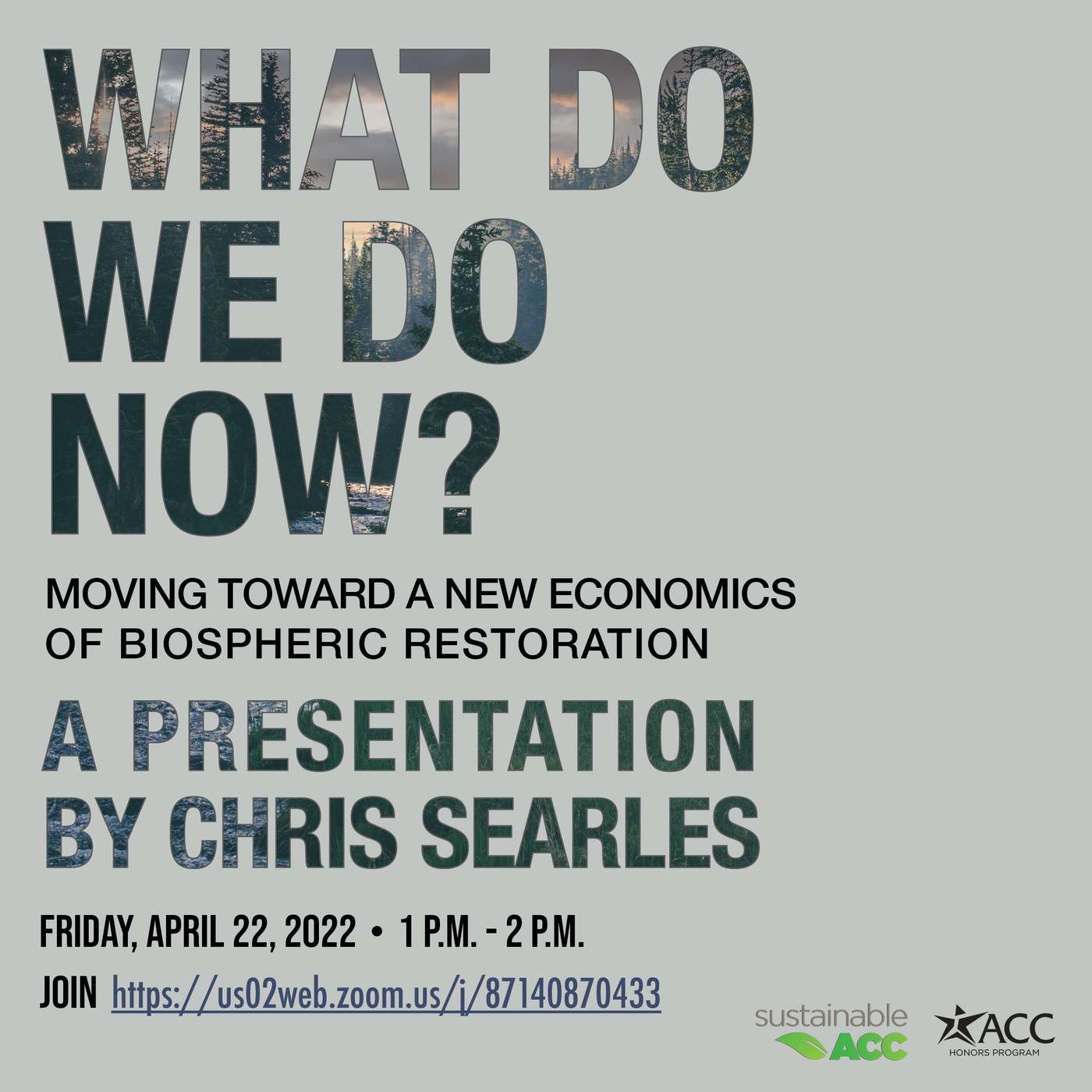 WHAT DO WE DO NOW?

MOVING TOWARD A NEW ECONOMICS OF BIOSPHERIC RESTORATION

A PRESENTATION BY CHRIS SEARLES

FRIDAY, APRIL 22, 2022 • 1 P.M. - 2 P.M.

JOIN https://us02web.zoom.us/j/87140870433

sustainable ACC

ACC HONORS PROGRAM